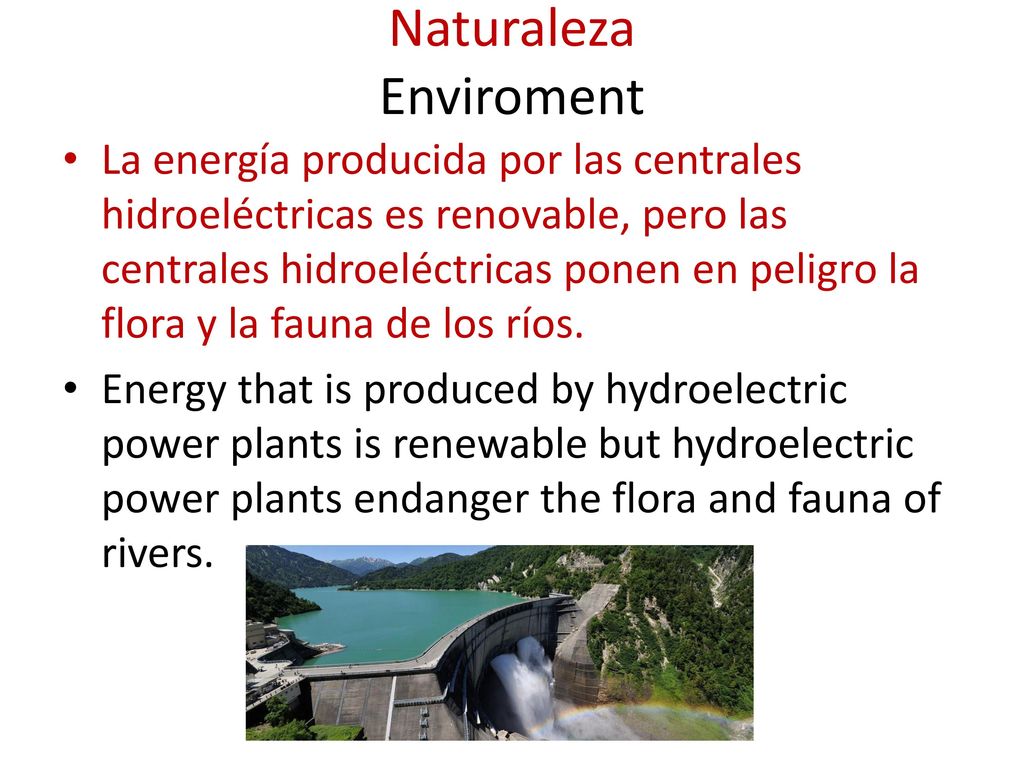 Naturaleza
Enviroment

• La energía producida por las centrales hidroeléctricas es renovable, pero las centrales hidroeléctricas ponen en peligro la flora y la fauna de los ríos.

• Energy that is produced by hydroelectric power plants is renewable but hydroelectric power plants endanger the flora and fauna of rivers.